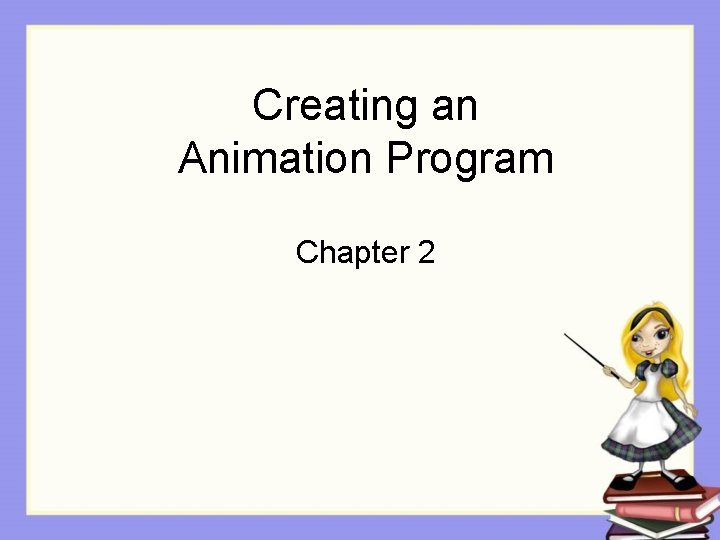 Creating an
Animation Program

Chapter 2